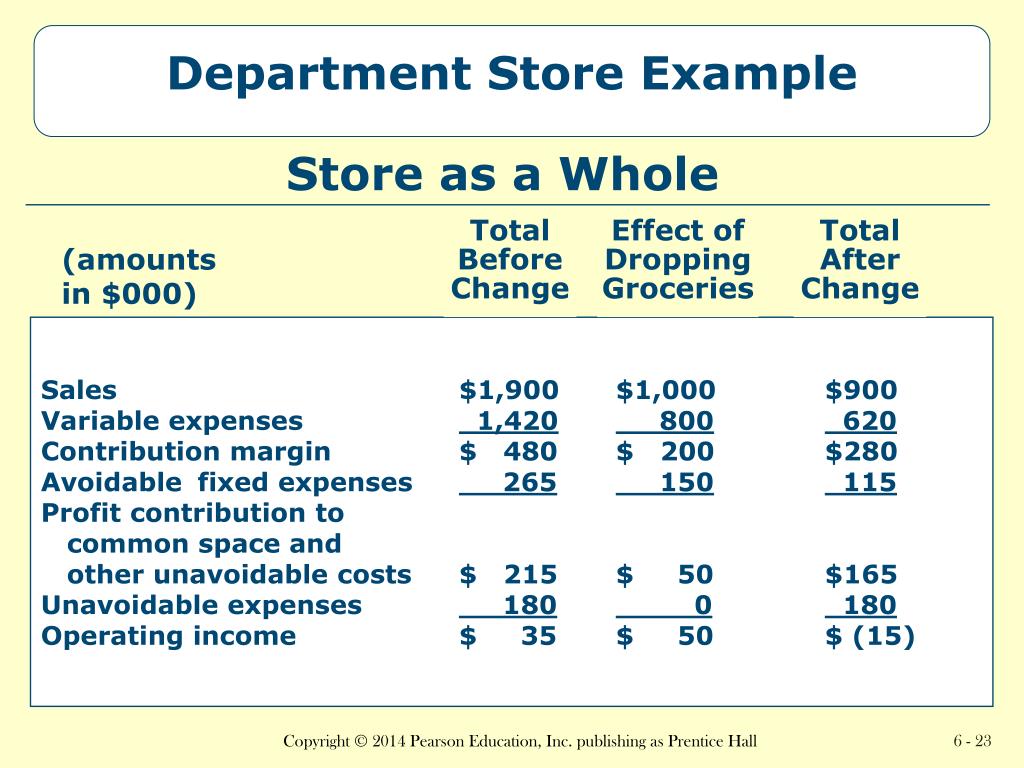 Department Store Example

Store as a Whole

| (amounts in \$000) | Total Before Change | Effect of Dropping Groceries | Total After Change |
|---|---|---|---|
| Sales | \$1,900 | \$1,000 | \$900 |
| Variable expenses | 1,420 | 800 | 620 |
| Contribution margin | \$ 480 | \$ 200 | \$280 |
| Avoidable fixed expenses | 265 | 150 | 115 |
| Profit contribution to common space and other unavoidable costs | \$ 215 | \$ 50 | \$165 |
| Unavoidable expenses | 180 | 0 | 180 |
| Operating income | \$ 35 | \$ 50 | \$ (15) |

Copyright © 2014 Pearson Education, Inc. publishing as Prentice Hall

6 - 23